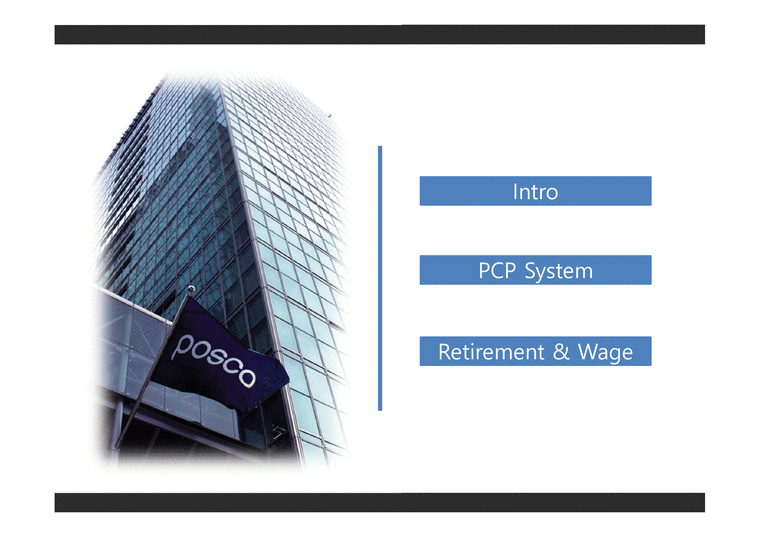 posco

Intro

PCP System

Retirement & Wage